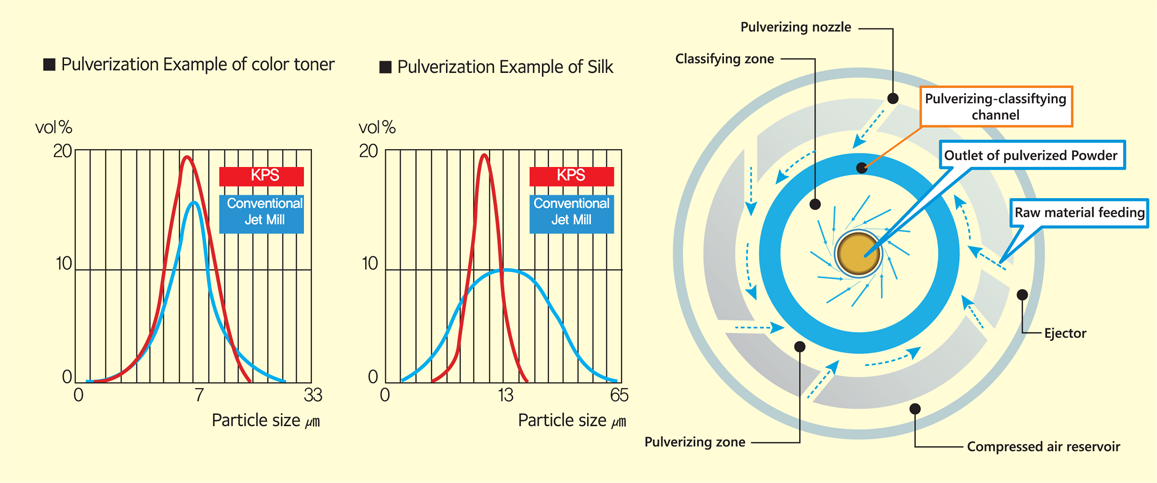 ■ Pulverization Example of color toner

vol%

20

10

0

KPS

Conventional Jet Mill

0

7

33

Particle size ㎛

■ Pulverization Example of Silk

vol%

20

10

0

KPS

Conventional Jet Mill

0

13

65

Particle size ㎛

Pulverizing nozzle

Classifying zone

Pulverizing-classiftying channel

Outlet of pulverized Powder

Raw material feeding

Ejector

Pulverizing zone

Compressed air reservoir